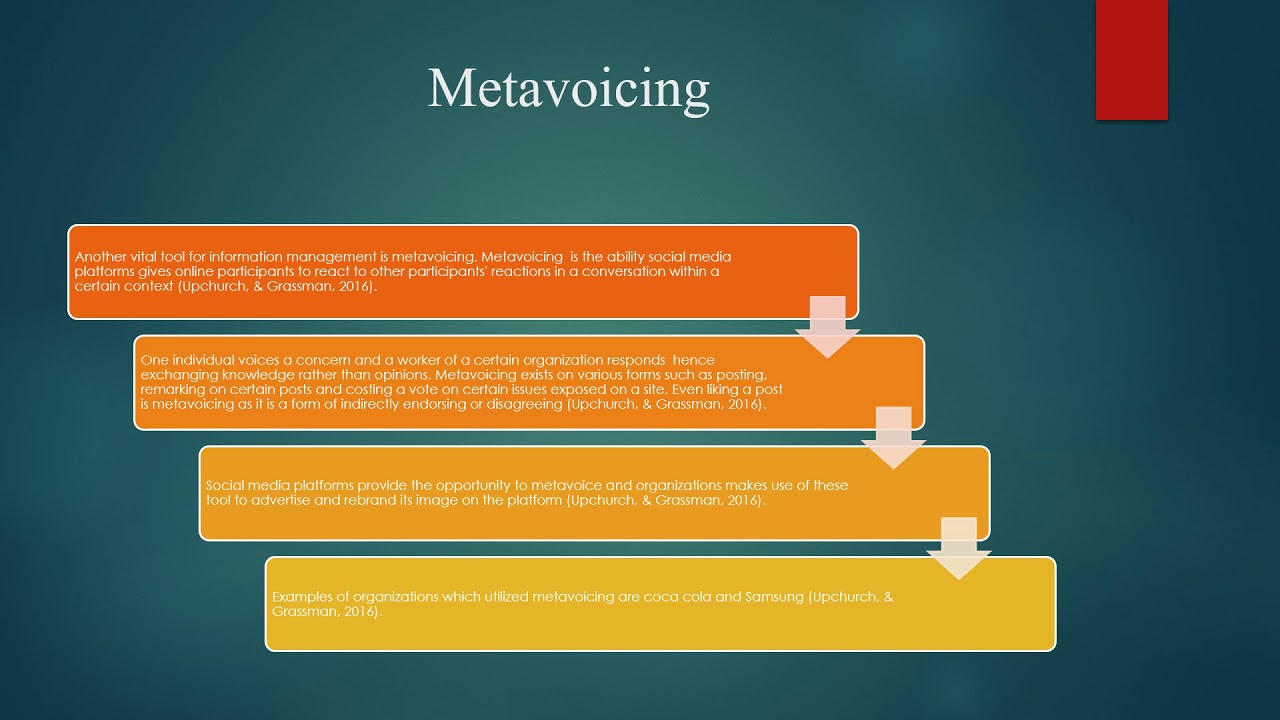 Metavoicing

Another vital tool for information management is metavoicing. Metavoicing is the ability social media platforms gives online participants to react to other participants' reactions in a conversation within a certain context (Upchurch, & Grassman, 2016).

One individual voices a concern and a worker of a certain organization responds hence exchanging knowledge rather than opinions. Metavoicing exists on various forms such as posting, remarking on certain posts and costing a vote on certain issues exposed on a site. Even liking a post is metavoicing as it is a form of indirectly endorsing or disagreeing (Upchurch, & Grassman, 2016).

Social media platforms provide the opportunity to metavoice and organizations makes use of these tool to advertise and rebrand its image on the platform (Upchurch, & Grassman, 2016).

Examples of organizations which utilized metavoicing are coca cola and Samsung (Upchurch, & Grassman, 2016).